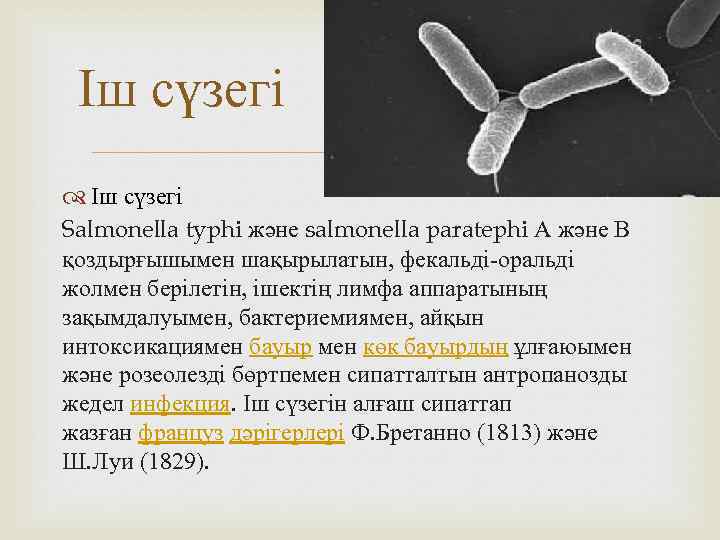 Іш сүзегі

Іш сүзегі

Salmonella typhi және salmonella paratephi A және B қоздырғышымен шақырылатын, фекальді-оральді жолмен берілегін, ішектің лимфа аппаратының зақымдалуымен, бактериемиямен, айқын интоксикациямен бауыр мен көк бауырдың ұлғаюымен және розеолезді бөртпемен сипатталтын антропанозды жедел инфекция. Іш сүзегін алғаш сипаттап жазған француз дәрігерлері Ф.Бретанно (1813) және Ш.Луи (1829).